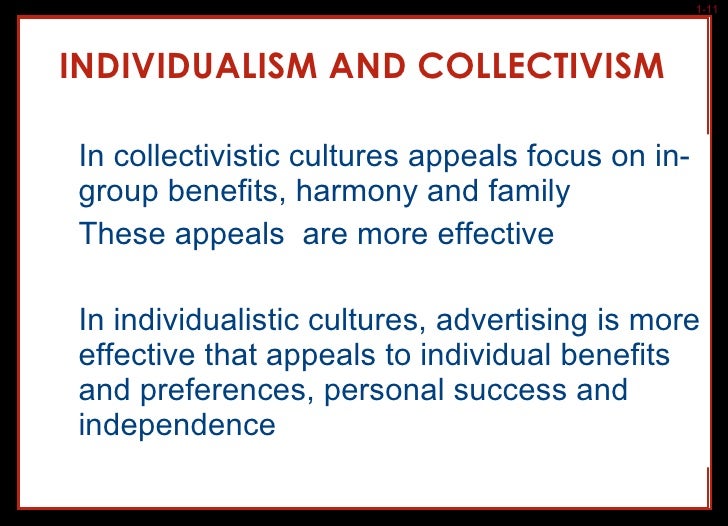 1-11

INDIVIDUALISM AND COLLECTIVISM

In collectivistic cultures appeals focus on in-group benefits, harmony and family
These appeals are more effective

In individualistic cultures, advertising is more effective that appeals to individual benefits and preferences, personal success and independence